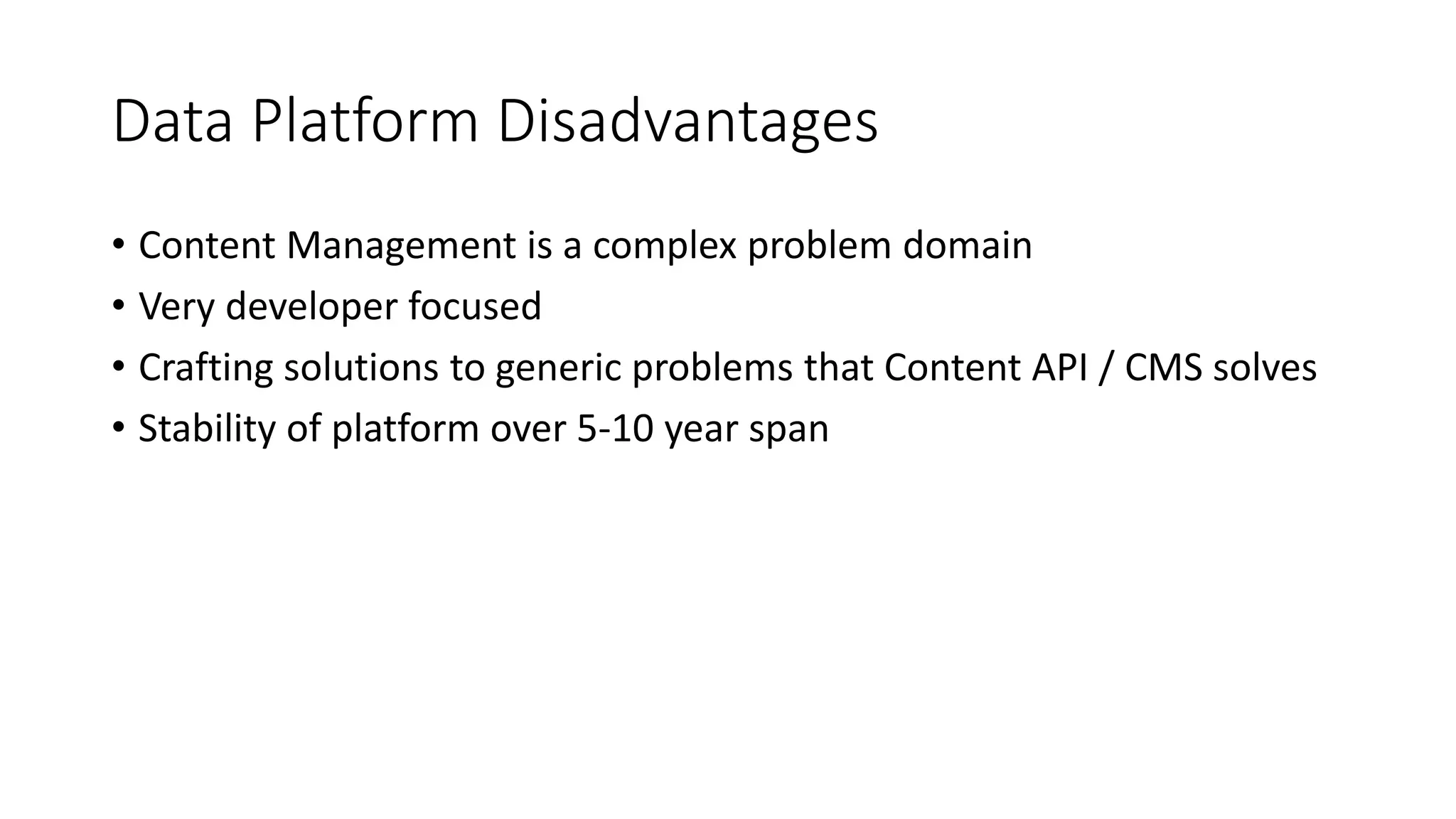 Data Platform Disadvantages

• Content Management is a complex problem domain
• Very developer focused
• Crafting solutions to generic problems that Content API / CMS solves
• Stability of platform over 5-10 year span